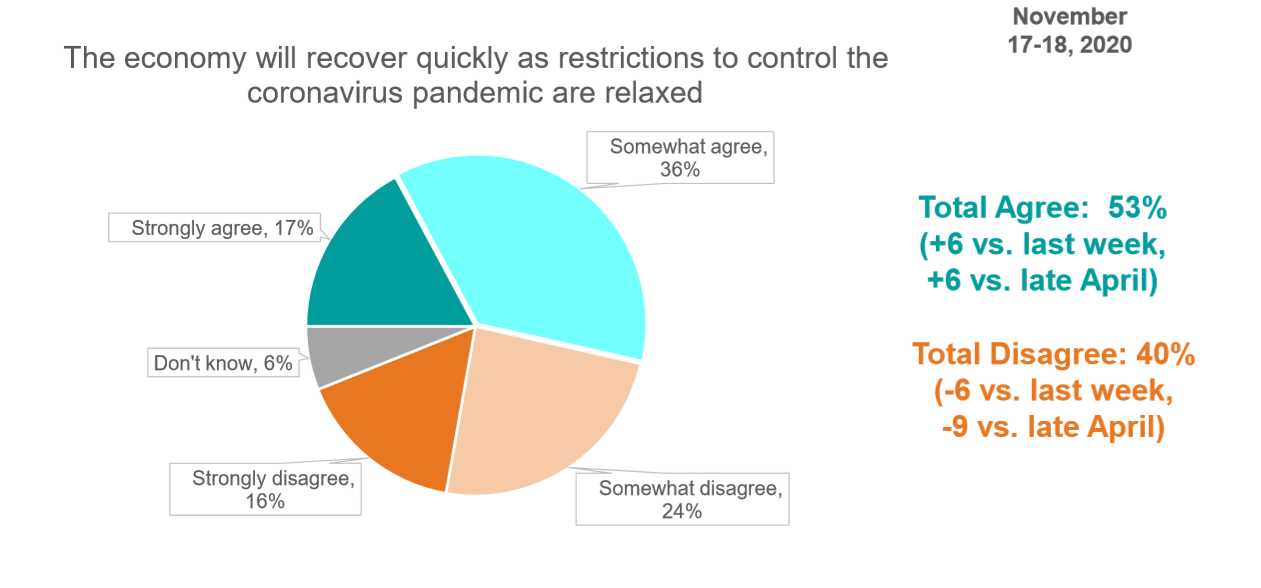 November 17-18, 2020

The economy will recover quickly as restrictions to control the coronavirus pandemic are relaxed

Somewhat agree, 36%

Strongly agree, 17%

Don't know, 6%

Strongly disagree, 16%

Somewhat disagree, 24%

Total Agree: 53%
(+6 vs. last week, +6 vs. late April)

Total Disagree: 40%
(-6 vs. last week, -9 vs. late April)